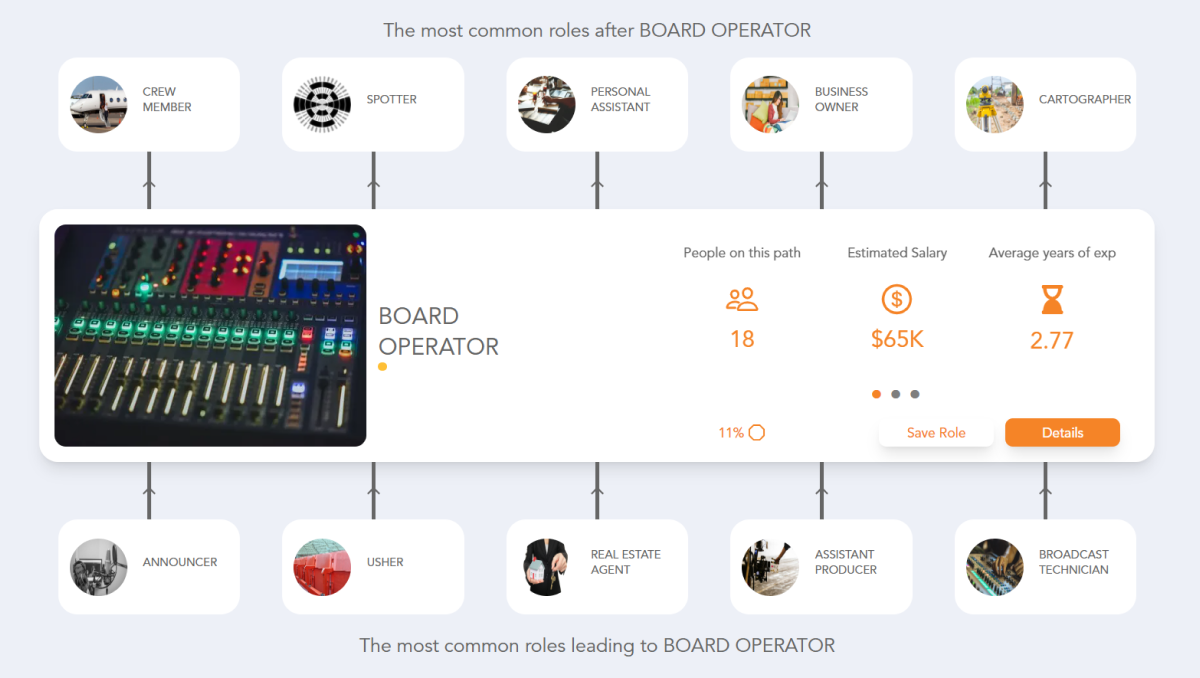 The most common roles after BOARD OPERATOR

CREW MEMBER

SPOTTER

PERSONAL ASSISTANT

BUSINESS OWNER

CARTOGRAPHER

BOARD OPERATOR

People on this path

18

Estimated Salary

$65K

Average years of exp

2.77

11%

Save Role

Details

ANNOUNCER

USHER

REAL ESTATE AGENT

ASSISTANT PRODUCER

BROADCAST TECHNICIAN

The most common roles leading to BOARD OPERATOR